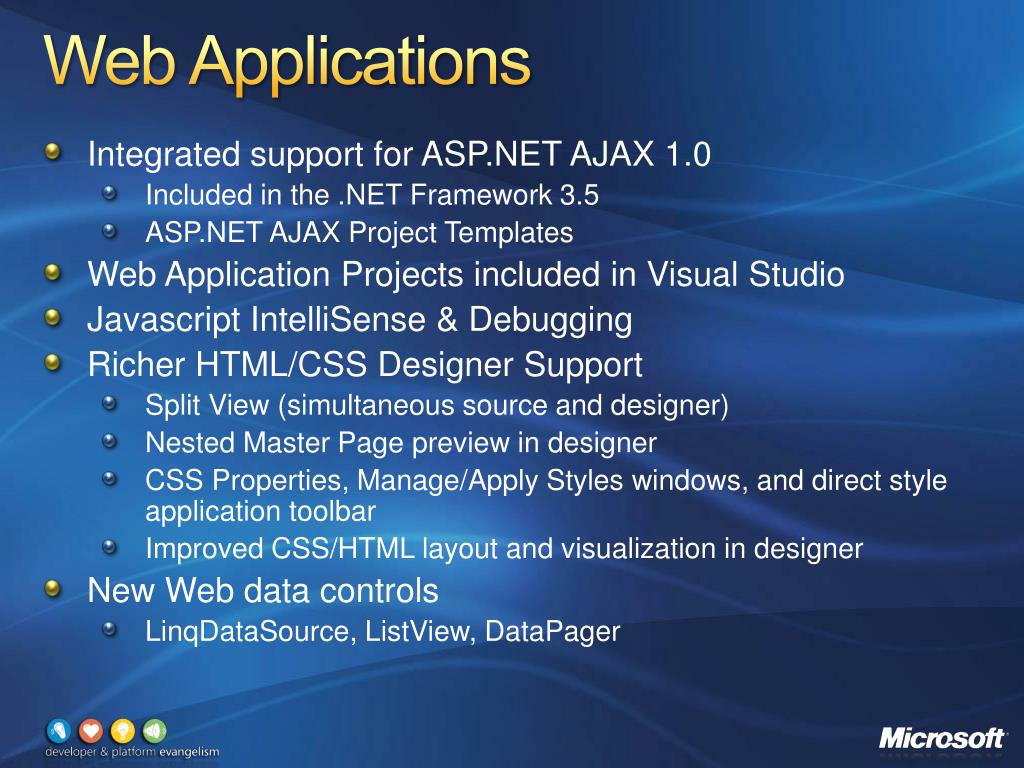 Web Applications

Integrated support for ASP.NET AJAX 1.0
Included in the .NET Framework 3.5
ASP.NET AJAX Project Templates
Web Application Projects included in Visual Studio
Javascript IntelliSense & Debugging
Richer HTML/CSS Designer Support
Split View (simultaneous source and designer)
Nested Master Page preview in designer
CSS Properties, Manage/Apply Styles windows, and direct style application toolbar
Improved CSS/HTML layout and visualization in designer
New Web data controls
LinqDataSource, ListView, DataPager

developer & platform evangelism

Microsoft